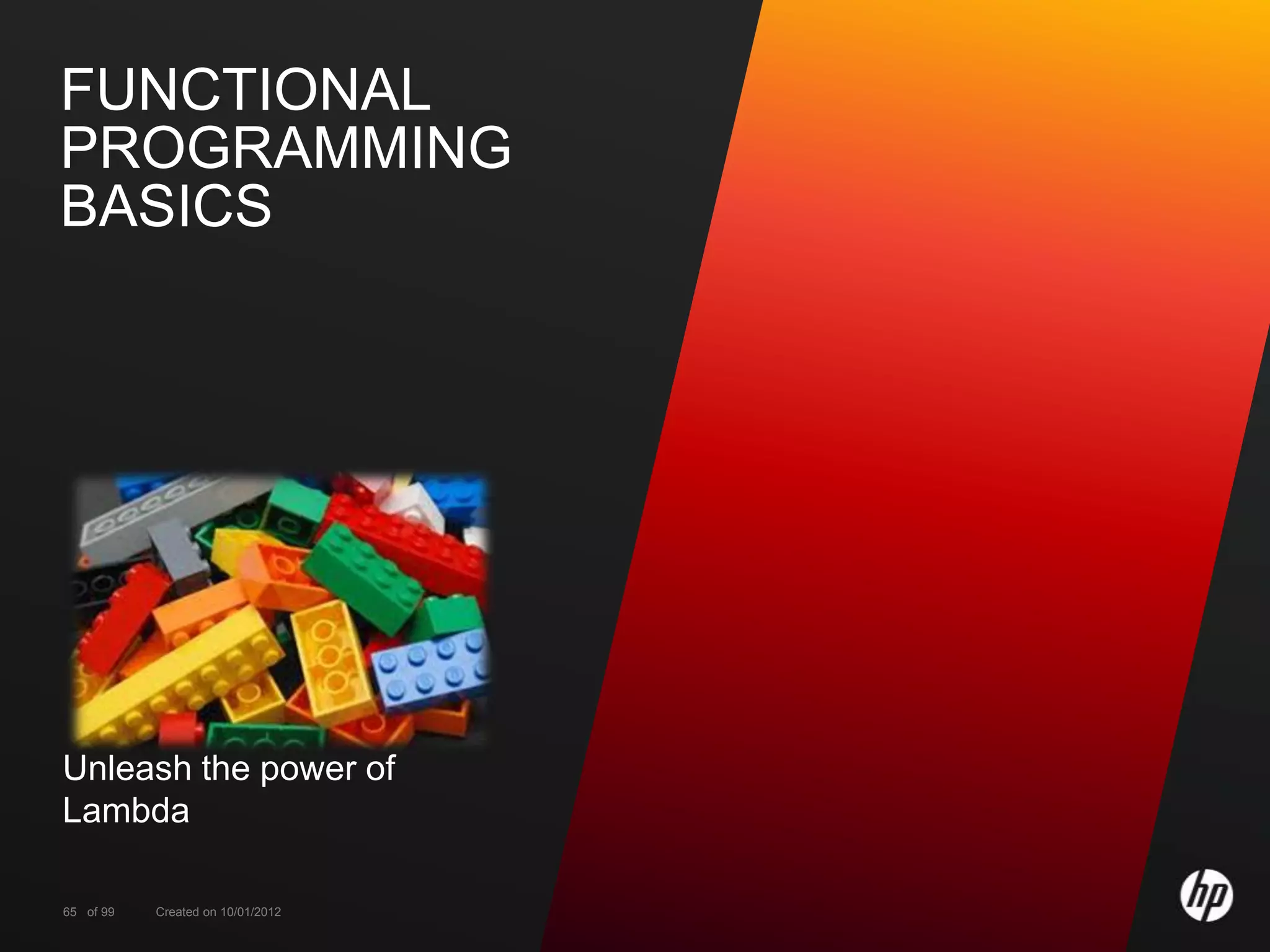 FUNCTIONAL PROGRAMMING BASICS

Unleash the power of Lambda

65 of 99 Created on 10/01/2012

hp